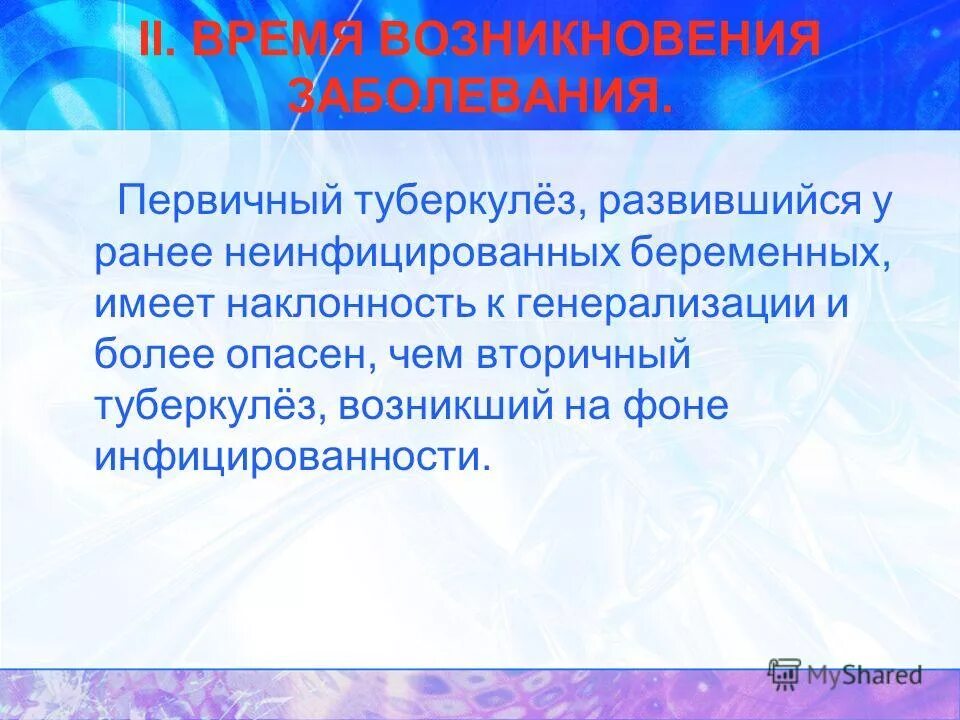 II. ВРЕМЯ ВОЗНИКНОВЕНИЯ ЗАБОЛЕВАНИЯ.

Первичный туберкулёз, развившийся у ранее неинфицированных беременных, имеет наклонность к генерализации и более опасен, чем вторичный туберкулёз, возникший на фоне инфицированности.

MyShared